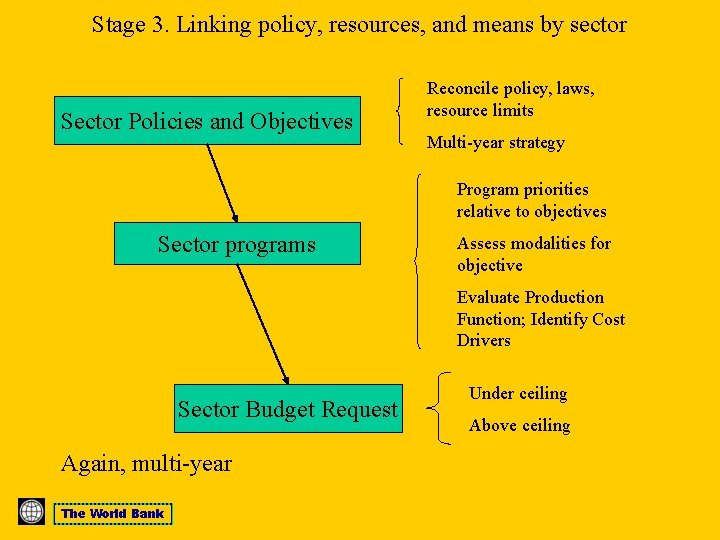 Stage 3. Linking policy, resources, and means by sector

Sector Policies and Objectives

Reconcile policy, laws, resource limits

Multi-year strategy

Sector programs

Program priorities relative to objectives

Assess modalities for objective

Evaluate Production Function; Identify Cost Drivers

Sector Budget Request

Under ceiling

Above ceiling

Again, multi-year

The World Bank